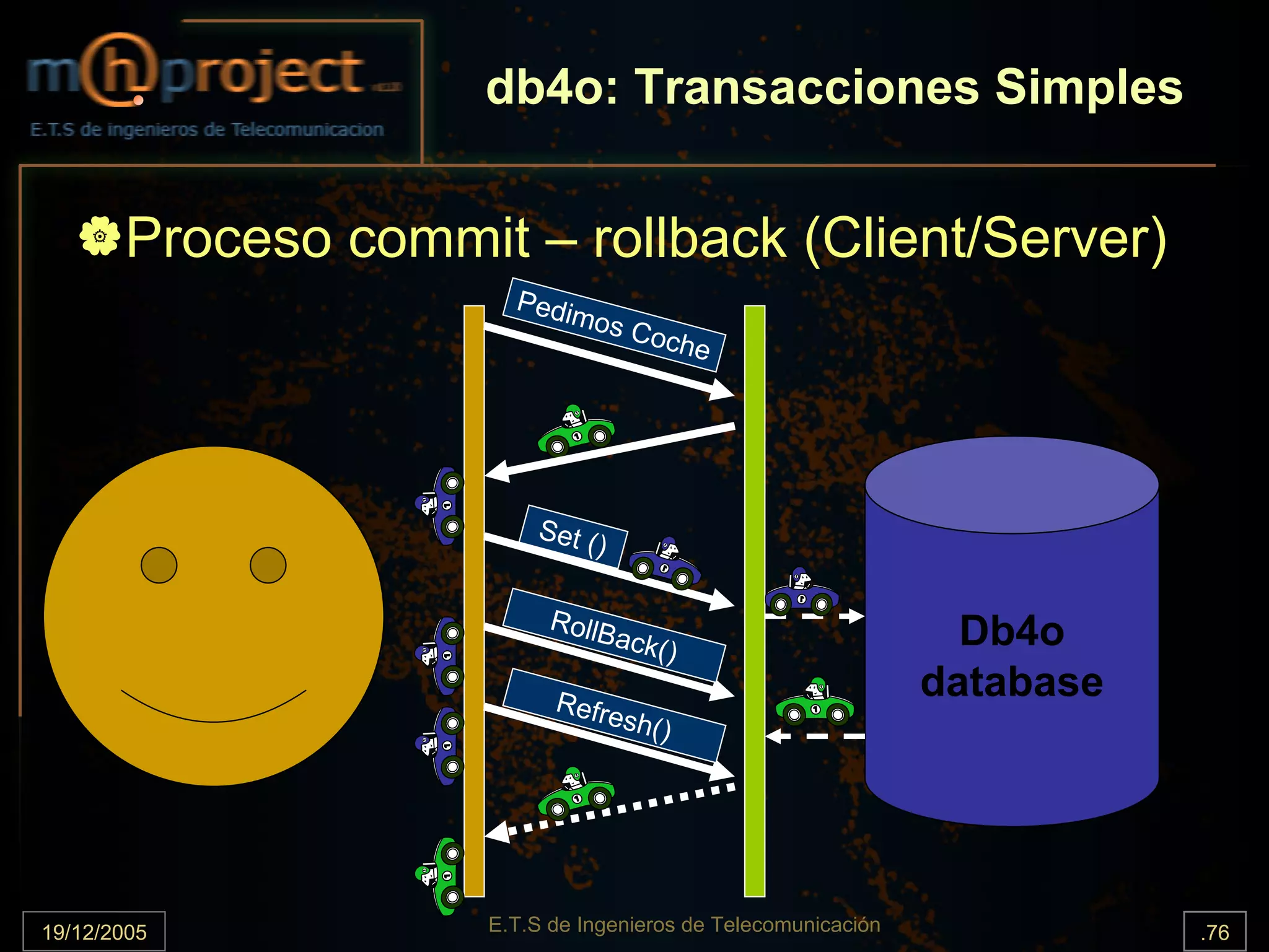 m@project
E.T.S de ingenieros de Telecomunicacion

db4o: Transacciones Simples

Proceso commit – rollback (Client/Server)

Pedimos Coche

Set ()

RollBack()

Refresh()

Db4o database

19/12/2005

E.T.S de Ingenieros de Telecomunicación

.76